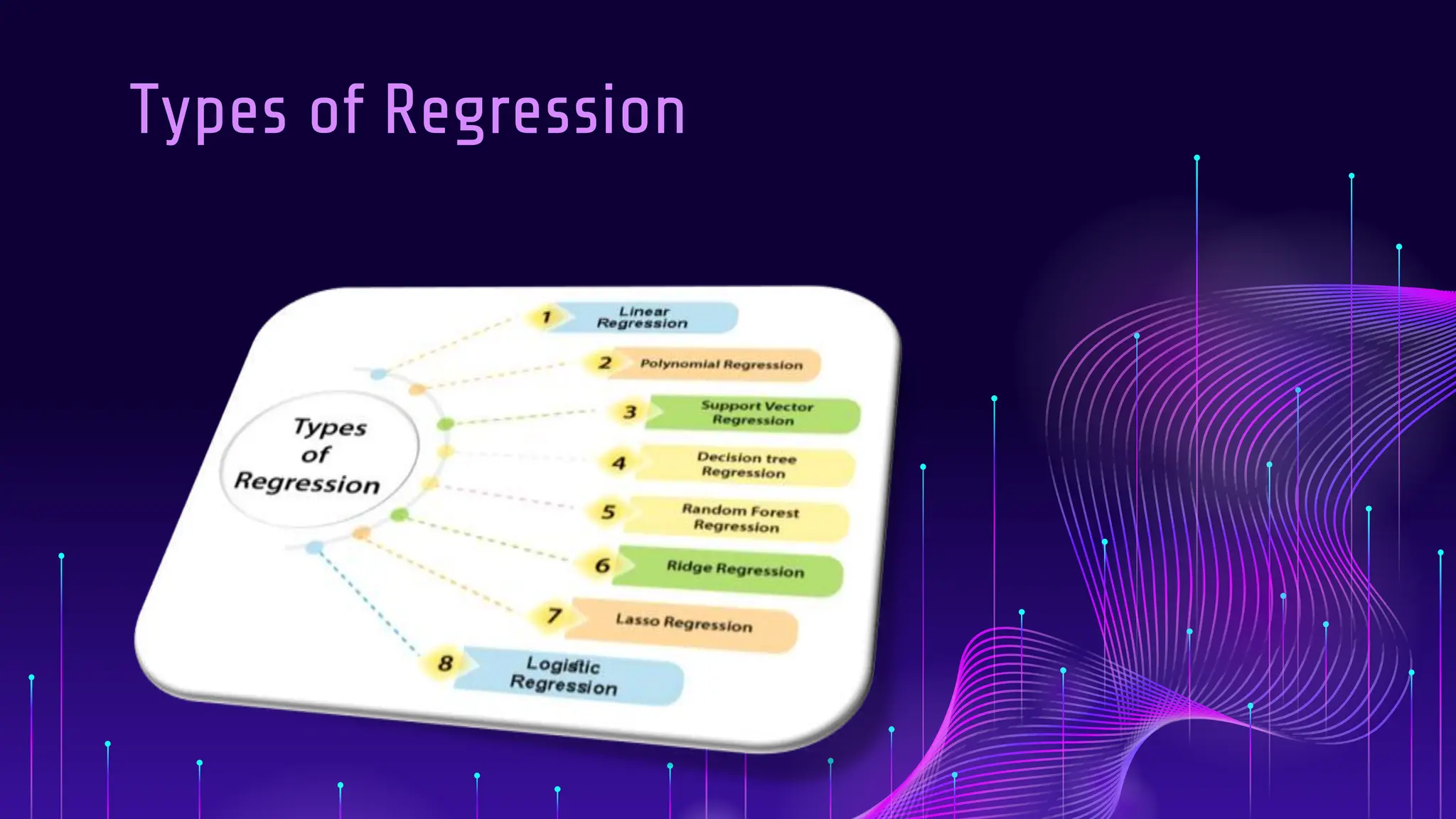 Types of Regression

Types of Regression

1 Linear Regression

2 Polynomial Regression

3 Support Vector Regression

4 Decision tree Regression

5 Random Forest Regression

6 Ridge Regression

7 Lasso Regression

8 Logistic Regression